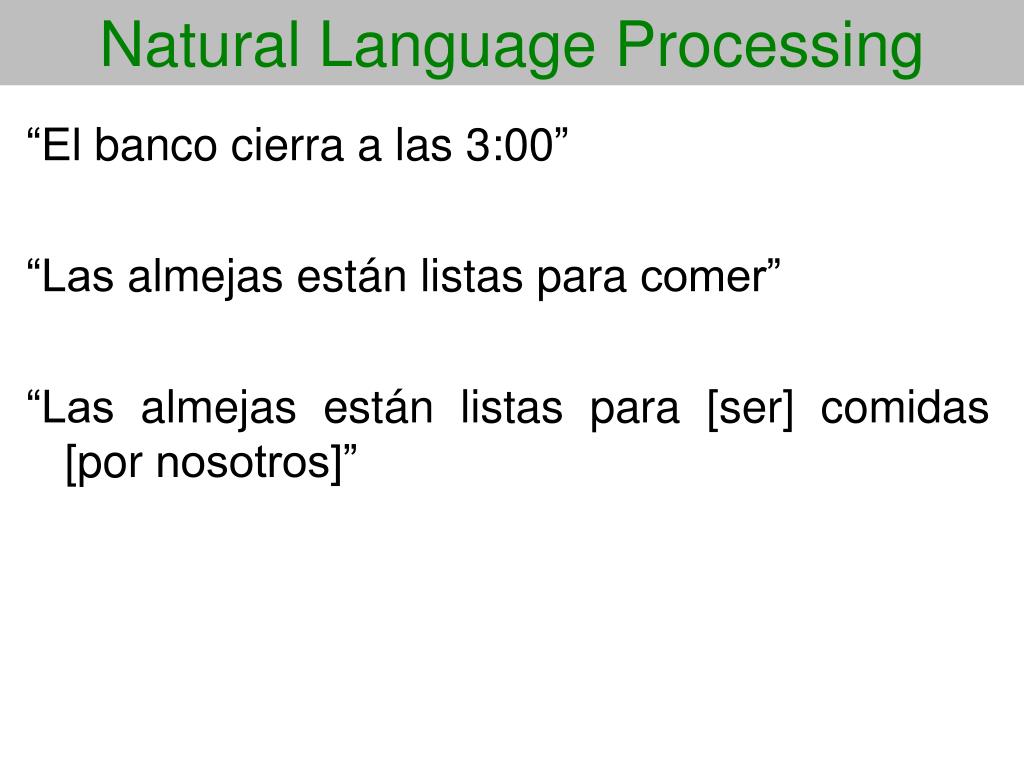 Natural Language Processing

“El banco cierra a las 3:00”

“Las almejas están listas para comer”

“Las almejas están listas para [ser] comidas [por nosotros]”